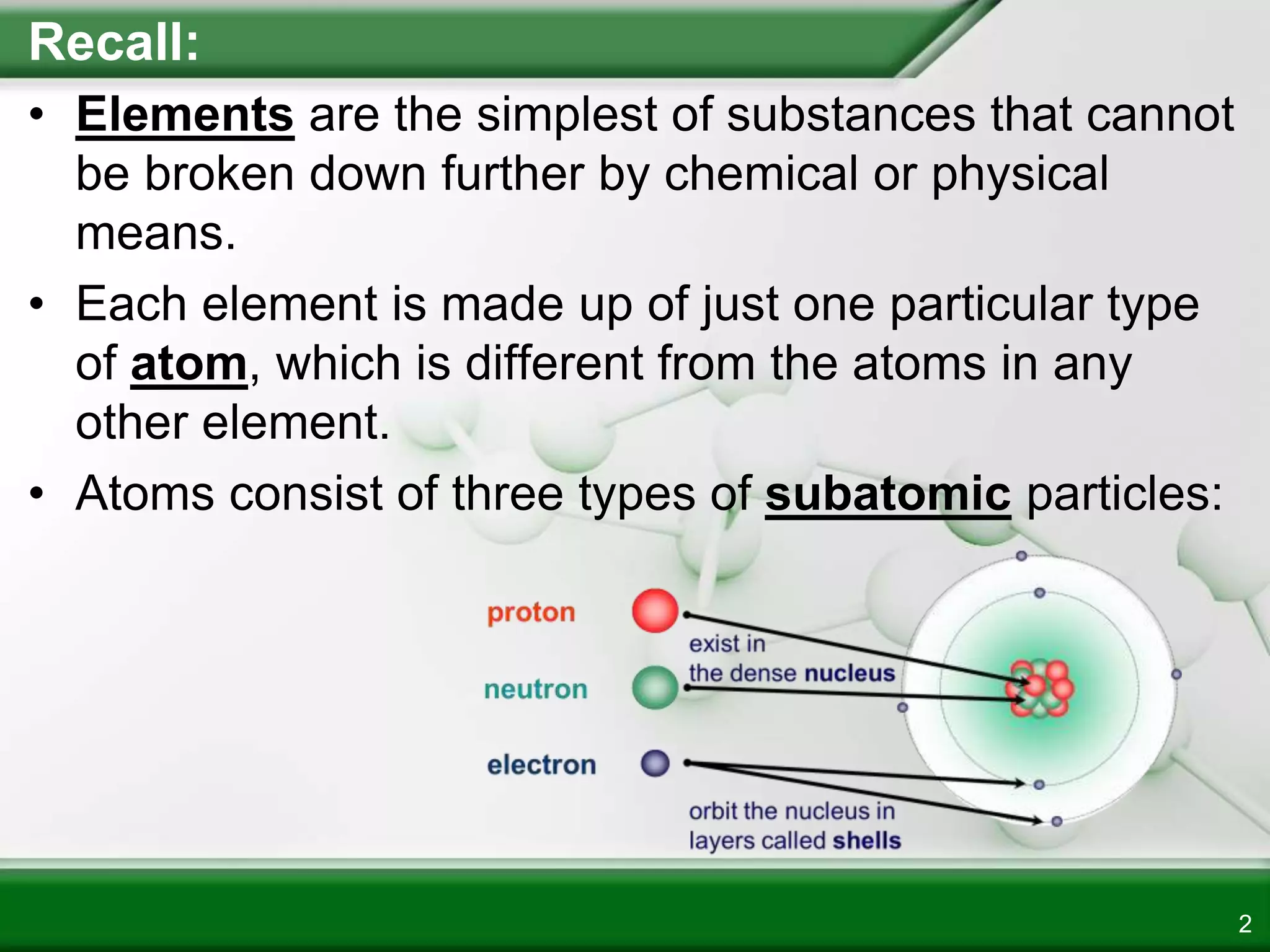 Recall:

• Elements are the simplest of substances that cannot be broken down further by chemical or physical means.

• Each element is made up of just one particular type of atom, which is different from the atoms in any other element.

• Atoms consist of three types of subatomic particles:

proton

neutron

electron

exist in the dense nucleus

orbit the nucleus in layers called shells

2